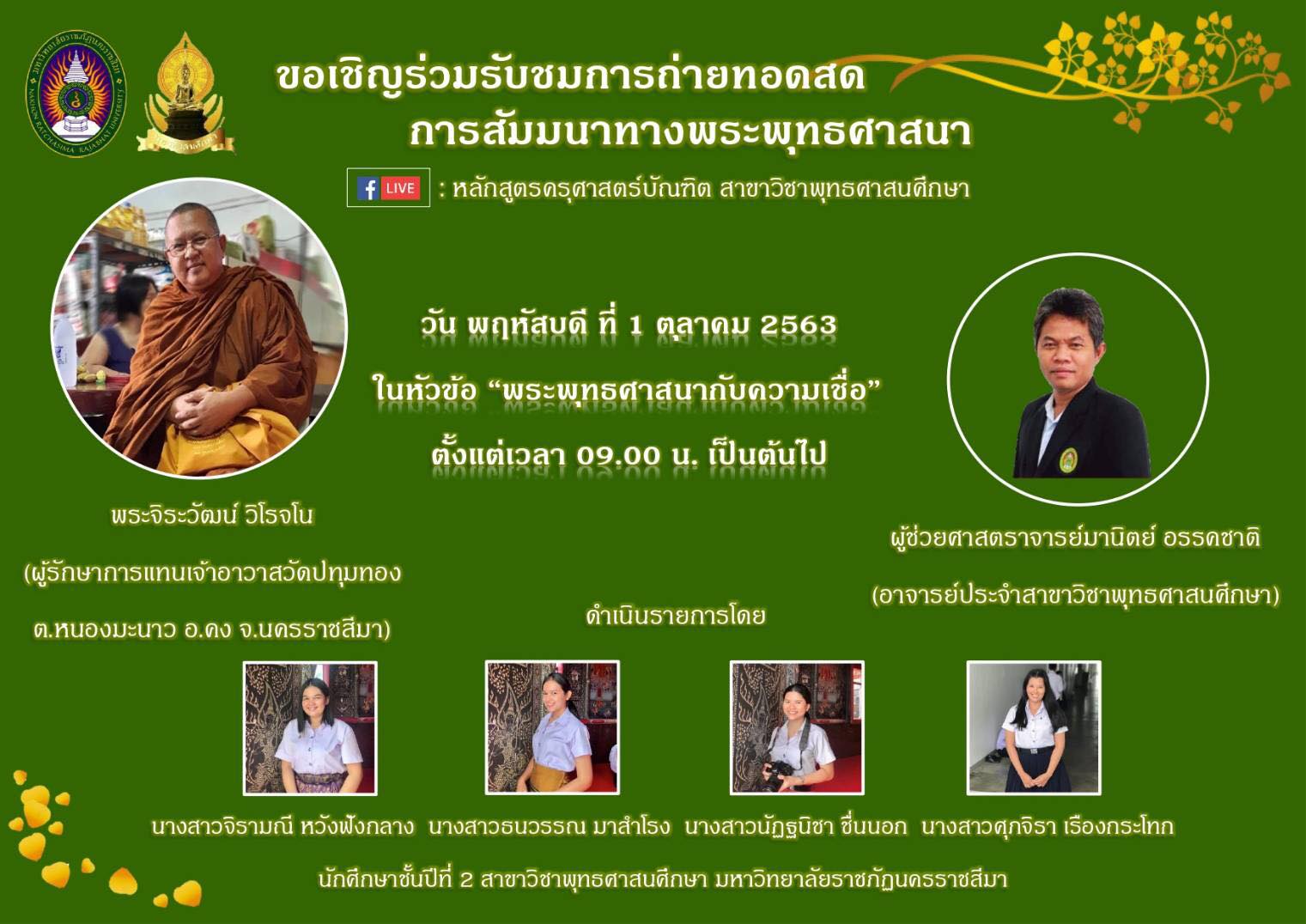 ขอเชิญร่วมรับชมการถ่ายทอดสด
การสัมมนาทางพระพุทธศาสนา

LIVE : หลักสูตรครุศาสตร์บัณฑิต สาขาวิชาพุทธศาสนศึกษา

วัน พฤหัสบดี ที่ 1 ตุลาคม 2563
ในหัวข้อ “พระพุทธศาสนากับความเชื่อ”
ตั้งแต่เวลา 09.00 น. เป็นต้นไป

พระจิระวัฒน์ วิโรจโน
(ผู้รักษาการแทนเจ้าอาวาสวัดปทุมทอง
ต.หนองมะนาว อ.คง จ.นครราชสีมา)

ผู้ช่วยศาสตราจารย์มานิตย์ อรรคชาติ
(อาจารย์ประจำสาขาวิชาพุทธศาสนศึกษา)

ดำเนินรายการโดย

นางสาวจิรามณี หวังฟังกลาง นางสาวธนวรรณ มาสำโรง นางสาวนัฏฐนิชา ชื่นนอก นางสาวศุภจิรา เรืองกระโทก

นักศึกษาชั้นปีที่ 2 สาขาวิชาพุทธศาสนศึกษา มหาวิทยาลัยราชภัฏนครราชสีมา